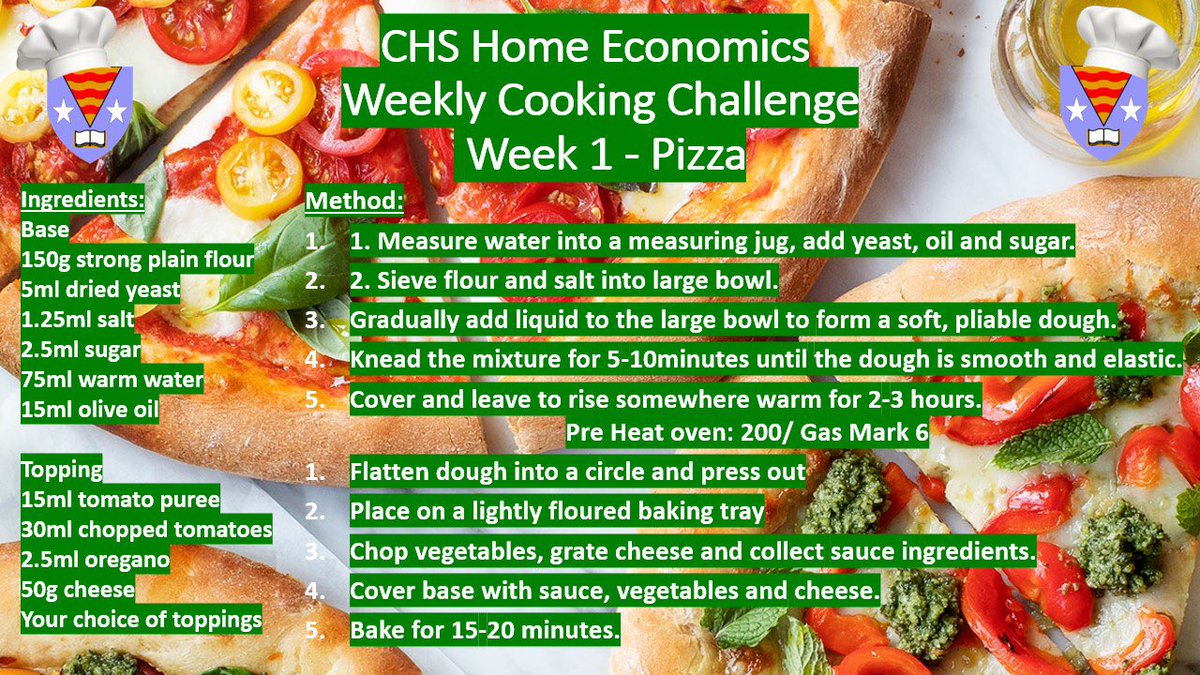 CHS Home Economics
Weekly Cooking Challenge
Week 1 - Pizza

Ingredients:
Base
150g strong plain flour
5ml dried yeast
1.25ml salt
2.5ml sugar
75ml warm water
15ml olive oil

Topping
15ml tomato puree
30ml chopped tomatoes
2.5ml oregano
50g cheese
Your choice of toppings

Method:
1. 1. Measure water into a measuring jug, add yeast, oil and sugar.
2. 2. Sieve flour and salt into large bowl.
3. Gradually add liquid to the large bowl to form a soft, pliable dough.
4. Knead the mixture for 5-10minutes until the dough is smooth and elastic.
5. Cover and leave to rise somewhere warm for 2-3 hours.

Pre Heat oven: 200/ Gas Mark 6

1. Flatten dough into a circle and press out
2. Place on a lightly floured baking tray
3. Chop vegetables, grate cheese and collect sauce ingredients.
4. Cover base with sauce, vegetables and cheese.
5. Bake for 15-20 minutes.